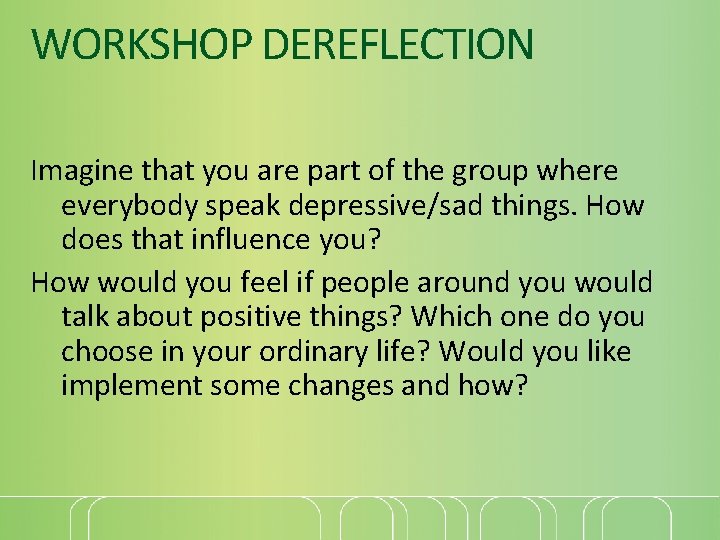 WORKSHOP DEREFLECTION

Imagine that you are part of the group where everybody speak depressive/sad things. How does that influence you?

How would you feel if people around you would talk about positive things? Which one do you choose in your ordinary life? Would you like implement some changes and how?